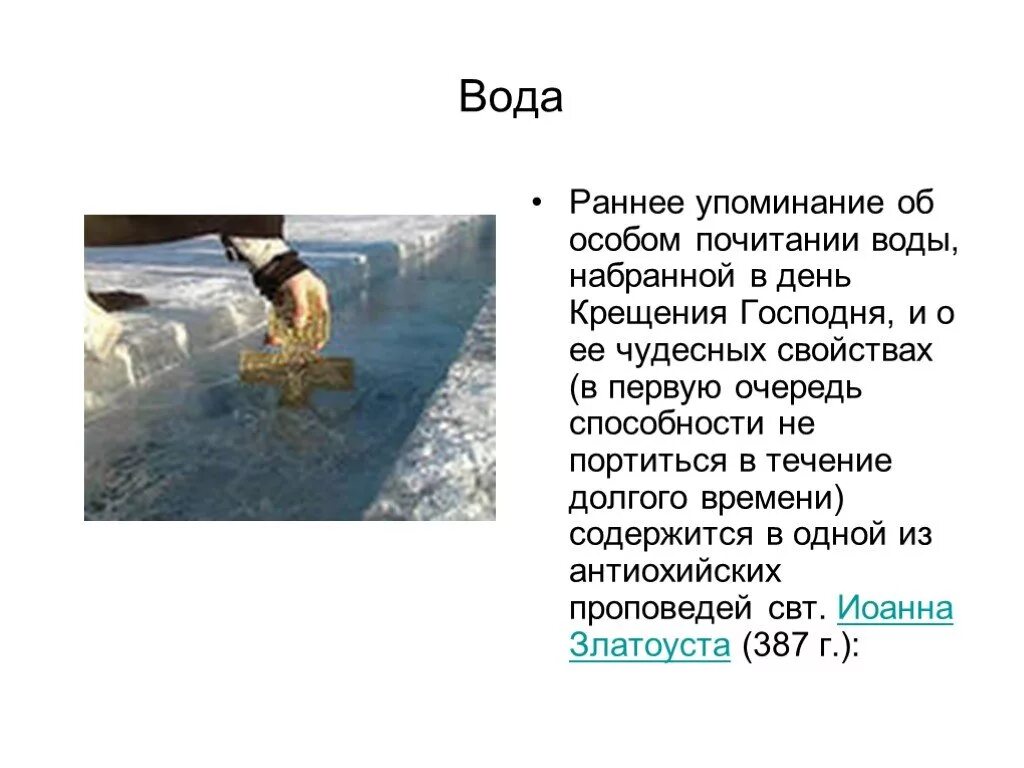 Вода

• Раннее упоминание об особом почитании воды, набранной в день Крещения Господня, и о ее чудесных свойствах (в первую очередь способности не портиться в течение долгого времени) содержится в одной из антиохийских проповедей свт. Иоанна Златоуста (387 г.):